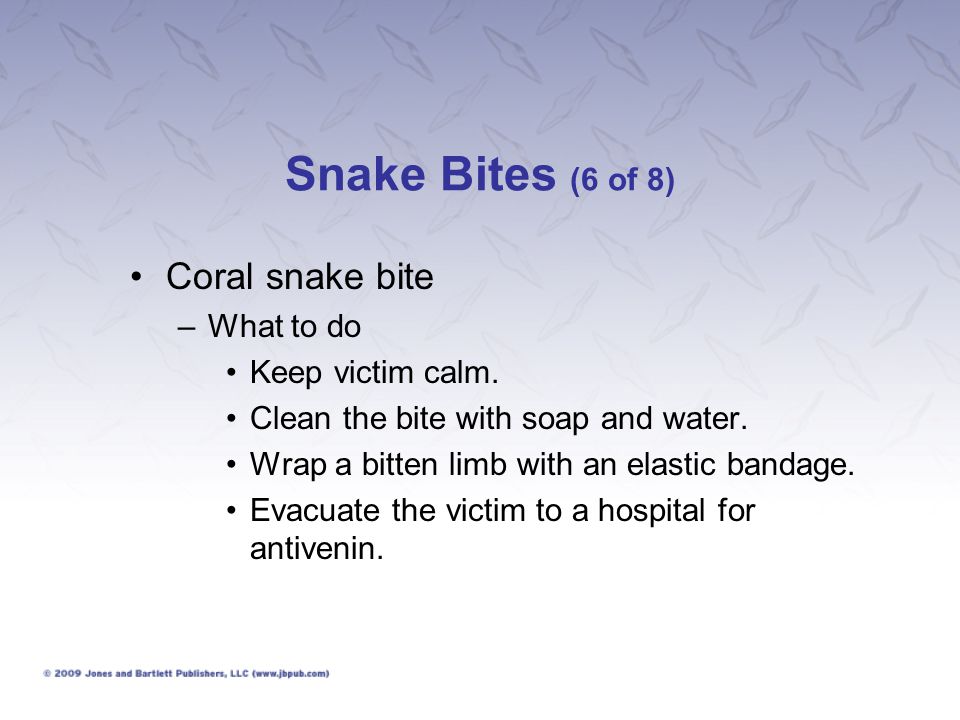 Snake Bites (6 of 8)

• Coral snake bite
– What to do
• Keep victim calm.
• Clean the bite with soap and water.
• Wrap a bitten limb with an elastic bandage.
• Evacuate the victim to a hospital for antivenin.

© 2009 Jones and Bartlett Publishers, LLC (www.jbpub.com)